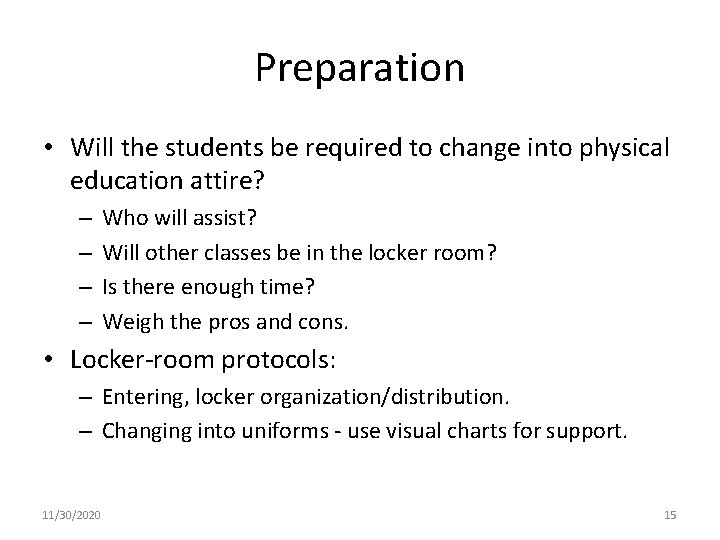 Preparation

• Will the students be required to change into physical education attire?
– Who will assist?
– Will other classes be in the locker room?
– Is there enough time?
– Weigh the pros and cons.

• Locker-room protocols:
– Entering, locker organization/distribution.
– Changing into uniforms - use visual charts for support.

11/30/2020

15